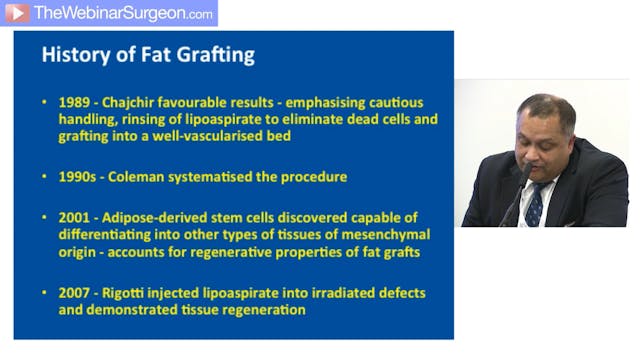 TheWebinarSurgeon.com

History of Fat Grafting

• 1989 - Chajchir favourable results - emphasising cautious handling, rinsing of lipoaspirate to eliminate dead cells and grafting into a well-vascularised bed

• 1990s - Coleman systematised the procedure

• 2001 - Adipose-derived stem cells discovered capable of differentiating into other types of tissues of mesenchymal origin - accounts for regenerative properties of fat grafts

• 2007 - Rigotti injected lipoaspirate into irradiated defects and demonstrated tissue regeneration